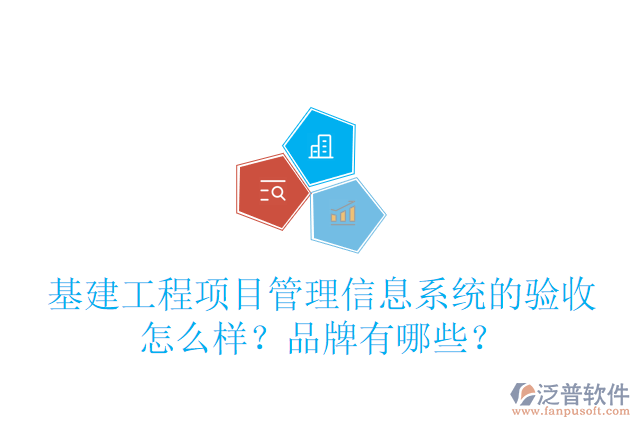 基建工程项目管理信息系统的验收怎么样？品牌有哪些？

泛普软件
www.fanpusoft.com